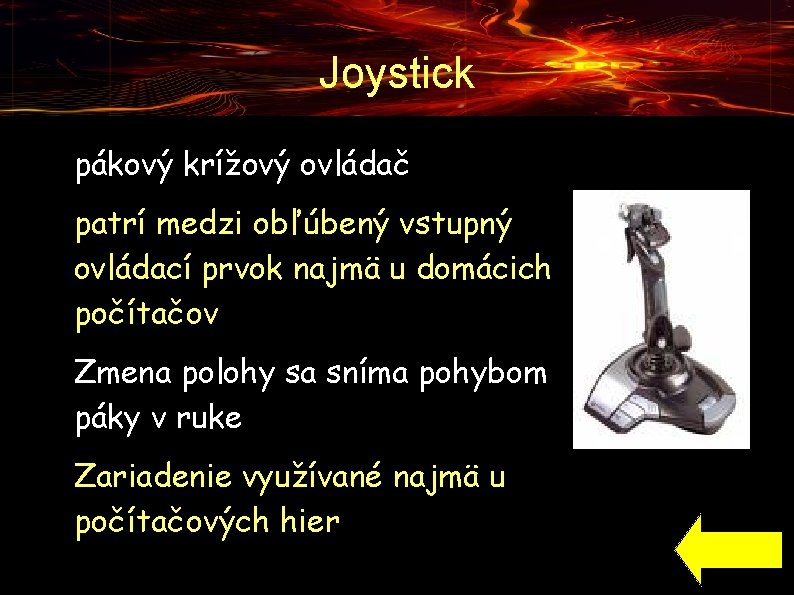 Joystick

pákový krížový ovládač

patrí medzi obľúbený vstupný ovládací prvok najmä u domácich počítačov

Zmena polohy sa sníma pohybom páky v ruke

Zariadenie využívané najmä u počítačových hier